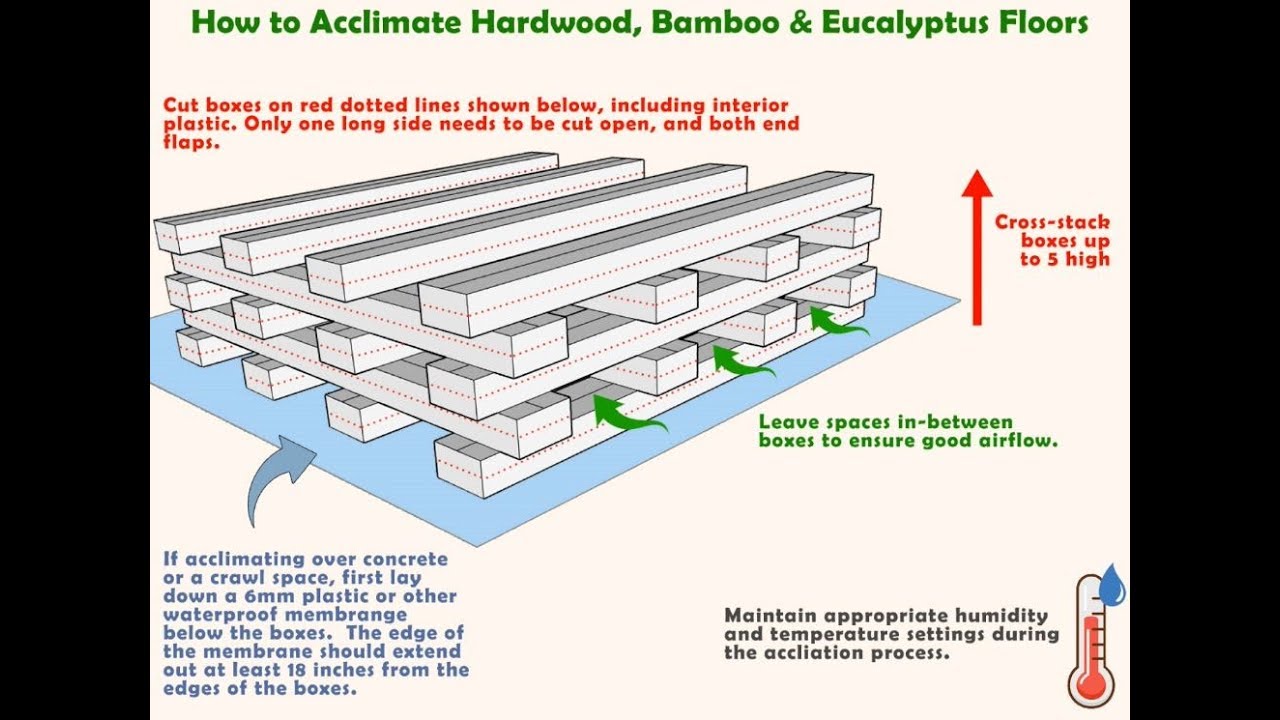 How to Acclimate Hardwood, Bamboo & Eucalyptus Floors

Cut boxes on red dotted lines shown below, including interior plastic. Only one long side needs to be cut open, and both end flaps.

Cross-stack boxes up to 5 high

Leave spaces in-between boxes to ensure good airflow.

If acclimating over concrete or a crawl space, first lay down a 6mm plastic or other waterproof membrange below the boxes. The edge of the membrane should extend out at least 18 inches from the edges of the boxes.

Maintain appropriate humidity and temperature settings during the accliation process.